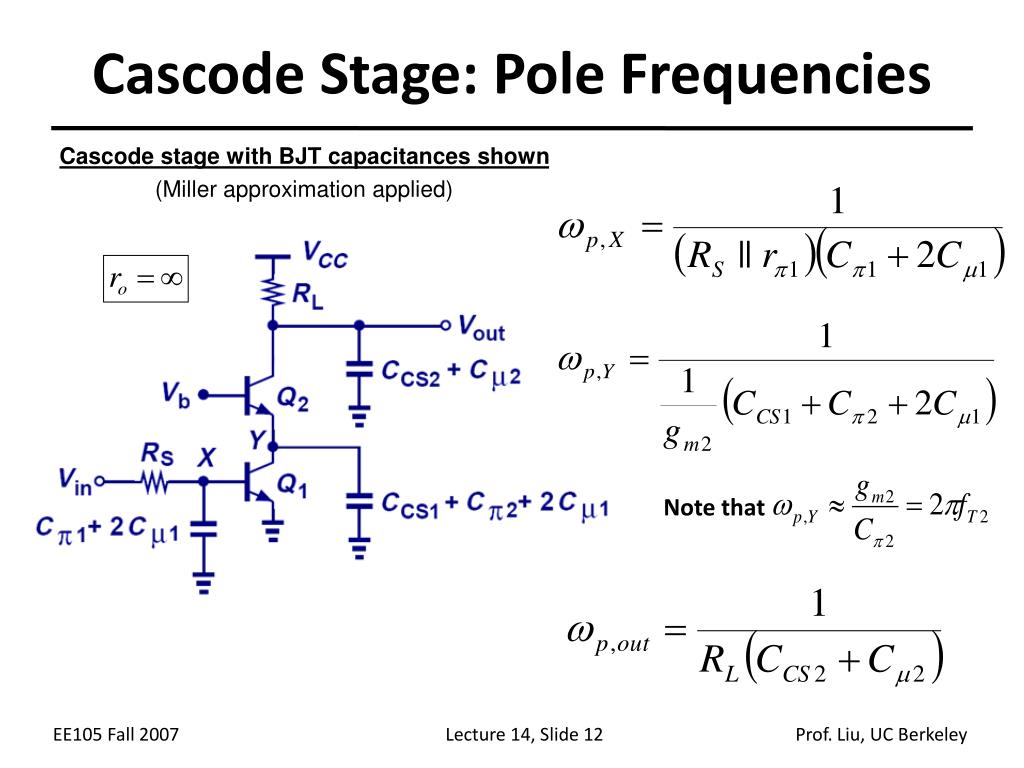 Cascode Stage: Pole Frequencies

Cascode stage with BJT capacitances shown

(Miller approximation applied)

$r_o = \infty$

$V_{CC}$

$R_L$

$V_{out}$

$C_{CS2} + C_{\mu 2}$

$V_b$

$Q_2$

$Y$

$R_S$

$X$

$V_{in}$

$Q_1$

$C_{CS1} + C_{\pi 2} + 2C_{\mu 1}$

$C_{\pi 1} + 2C_{\mu 1}$

$\omega_{p,X} = \frac{1}{(R_S \parallel r_{\pi 1})(C_{\pi 1} + 2C_{\mu 1})}$

$\omega_{p,Y} = \frac{1}{\frac{1}{g_{m2}}(C_{CS1} + C_{\pi 2} + 2C_{\mu 1})}$

Note that $\omega_{p,Y} \approx \frac{g_{m2}}{C_{\pi 2}} = 2\pi f_{T2}$

$\omega_{p,out} = \frac{1}{R_L(C_{CS2} + C_{\mu 2})}$

EE105 Fall 2007

Lecture 14, Slide 12

Prof. Liu, UC Berkeley